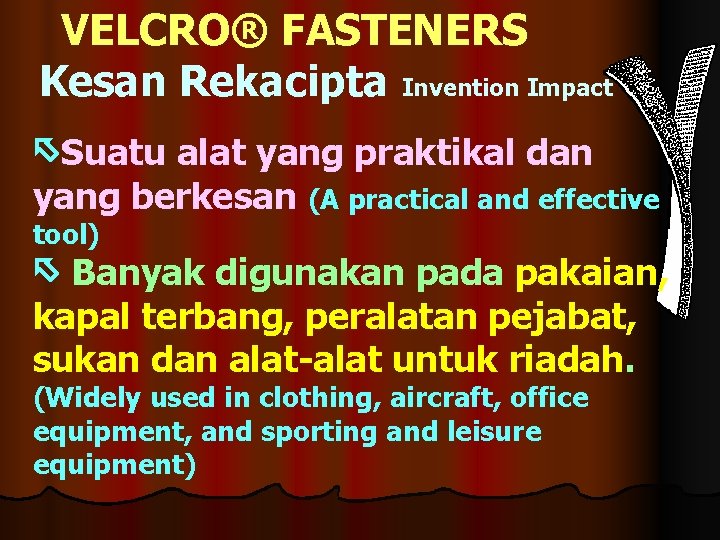 VELCRO® FASTENERS

Kesan Rekacipta Invention Impact

Suatu alat yang praktikal dan yang berkesan (A practical and effective tool)

Banyak digunakan pada pakaian, kapal terbang, peralatan pejabat, sukan dan alat-alat untuk riadah. (Widely used in clothing, aircraft, office equipment, and sporting and leisure equipment)